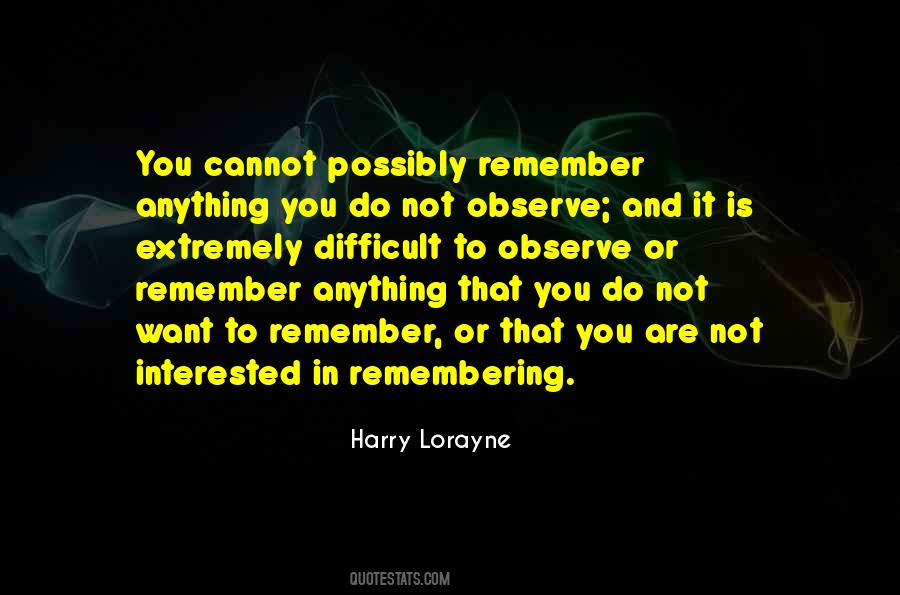 You cannot possibly remember anything you do not observe; and it is extremely difficult to observe or remember anything that you do not want to remember, or that you are not interested in remembering.

Harry Lorayne

QUOTESTATS.COM